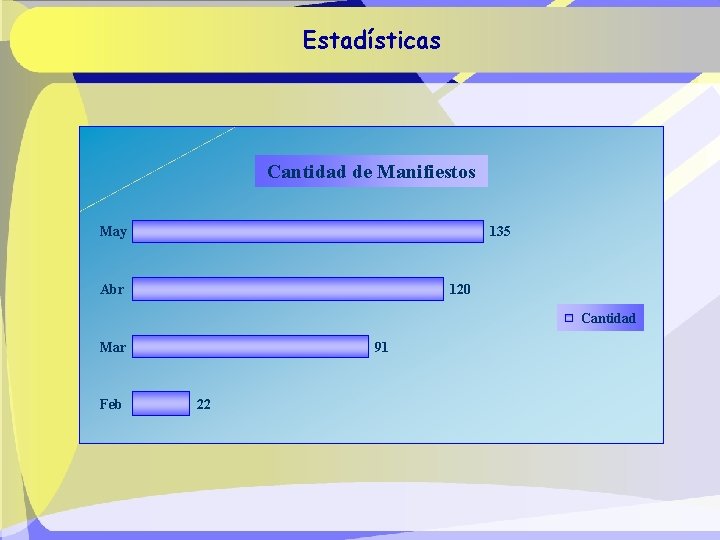 Estadísticas

Cantidad de Manifiestos

May 135

Abr 120

Mar 91

Feb 22

Cantidad